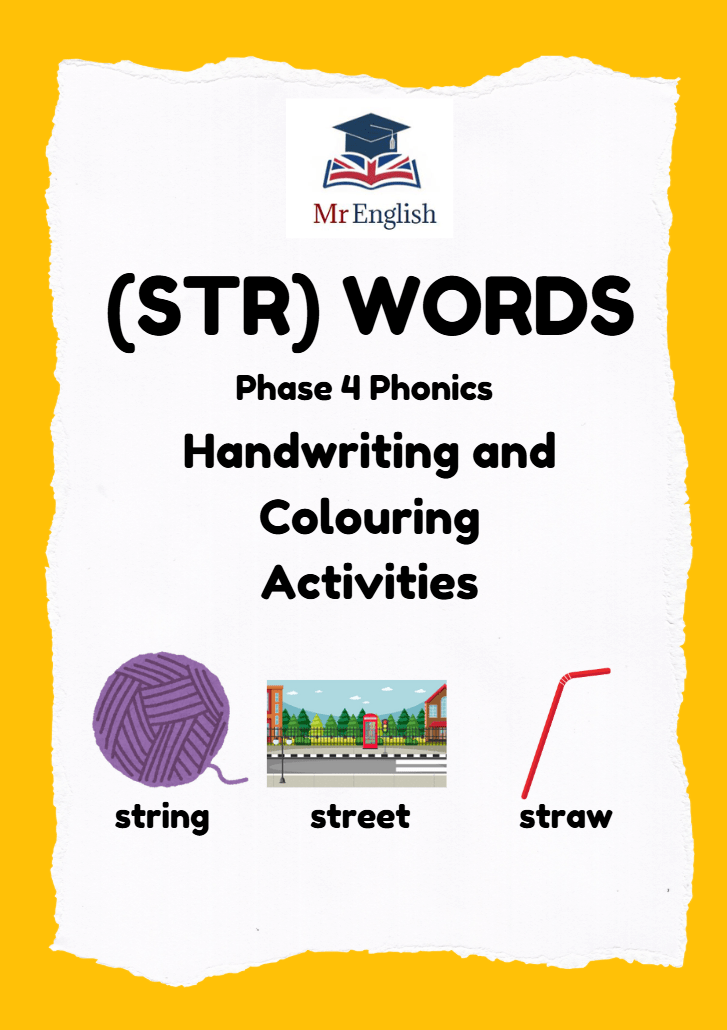 Mr English

(STR) WORDS

Phase 4 Phonics

Handwriting and Colouring Activities

string street straw